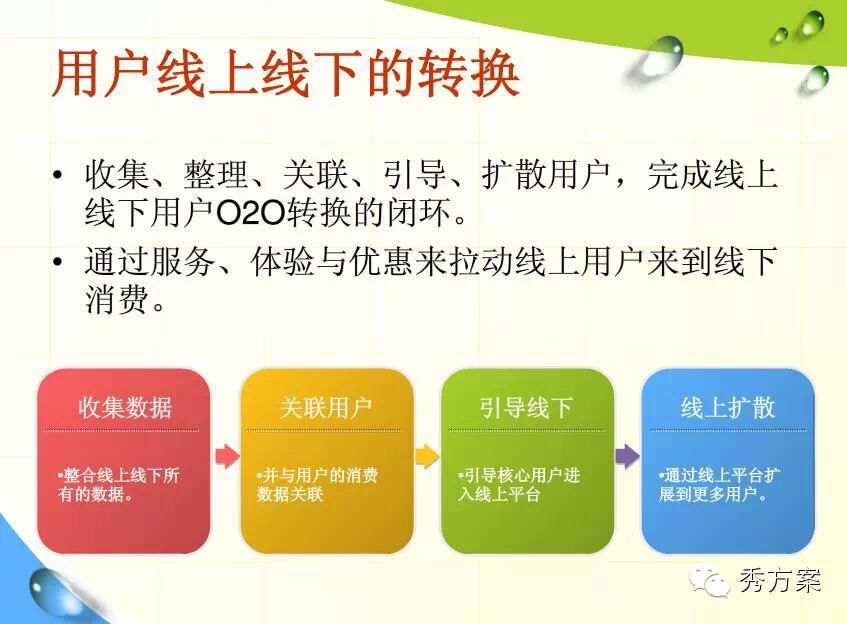 用户线上线下的转换

• 收集、整理、关联、引导、扩散用户，完成线上线下用户O2O转换的闭环。

• 通过服务、体验与优惠来拉动线上用户来到线下消费。

收集数据

•整合线上线下所有的数据。

关联用户

•并与用户的消费数据关联

引导线下

•引导核心用户进入线上平台

线上扩散

•通过线上平台扩展到更多用户。

秀方案